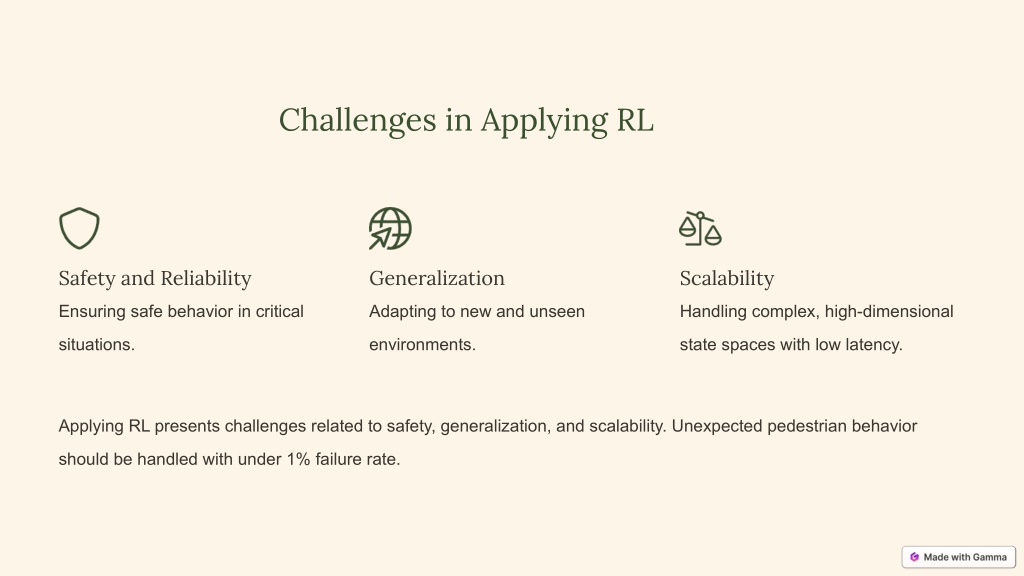 Challenges in Applying RL

Safety and Reliability
Ensuring safe behavior in critical situations.

Generalization
Adapting to new and unseen environments.

Scalability
Handling complex, high-dimensional state spaces with low latency.

Applying RL presents challenges related to safety, generalization, and scalability. Unexpected pedestrian behavior should be handled with under 1% failure rate.

Made with Gamma